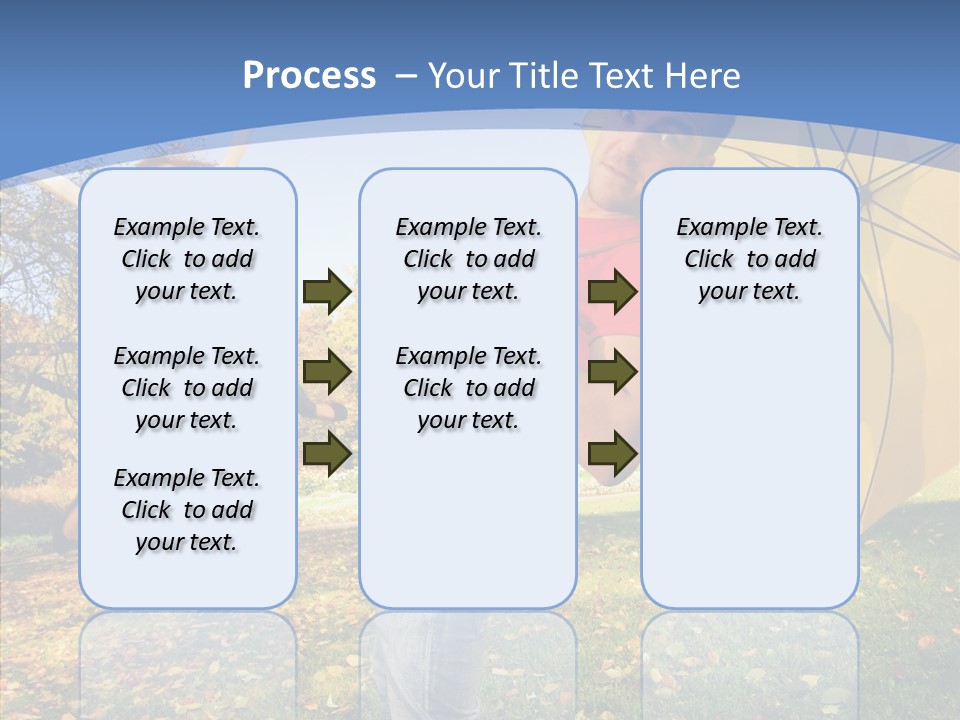 Process – Your Title Text Here

Example Text. Click to add your text.

Example Text. Click to add your text.

Example Text. Click to add your text.

Example Text. Click to add your text.

Example Text. Click to add your text.

Example Text. Click to add your text.